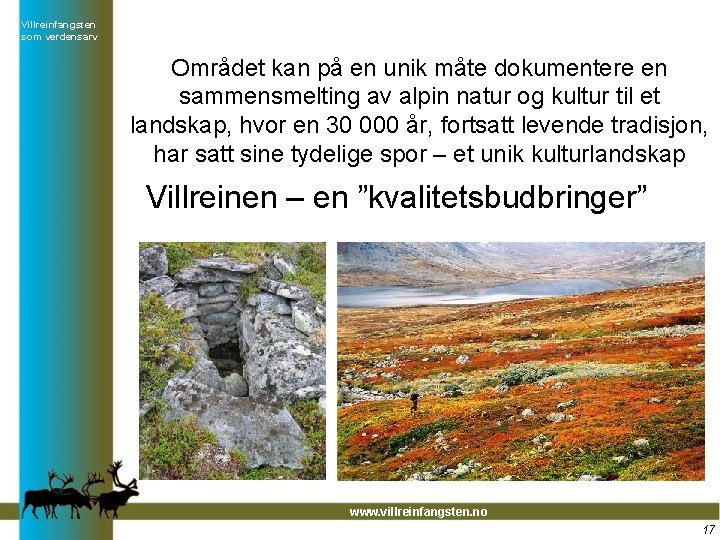 Villreinfangsten som verdensarv

Området kan på en unik måte dokumentere en sammensmelting av alpin natur og kultur til et landskap, hvor en 30 000 år, fortsatt levende tradisjon, har satt sine tydelige spor – et unik kulturlandskap

Villreinen – en ”kvalitetsbudbringer”

www.villreinfangsten.no

17